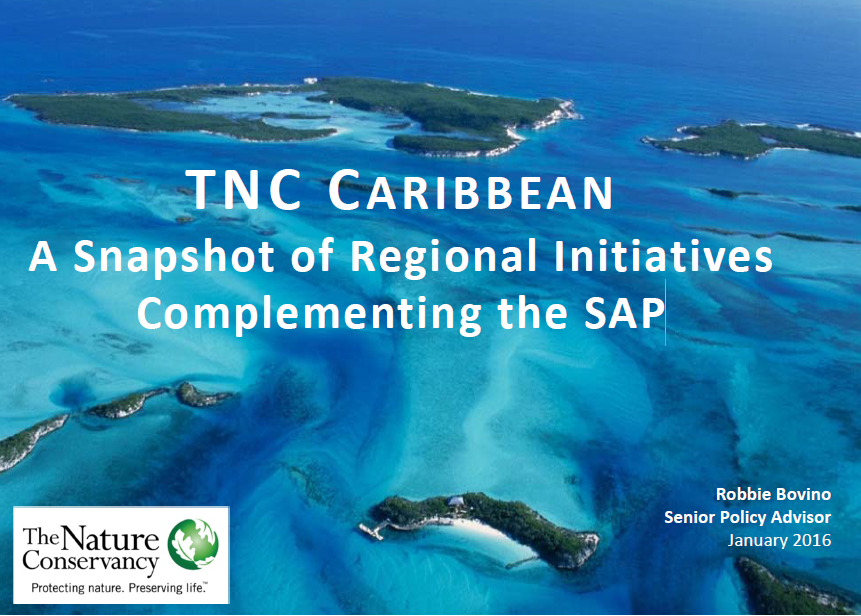 TNC CARIBBEAN
A Snapshot of Regional Initiatives Complementing the SAP

Robbie Bovino
Senior Policy Advisor
January 2016

The Nature Conservancy
Protecting nature. Preserving life.™